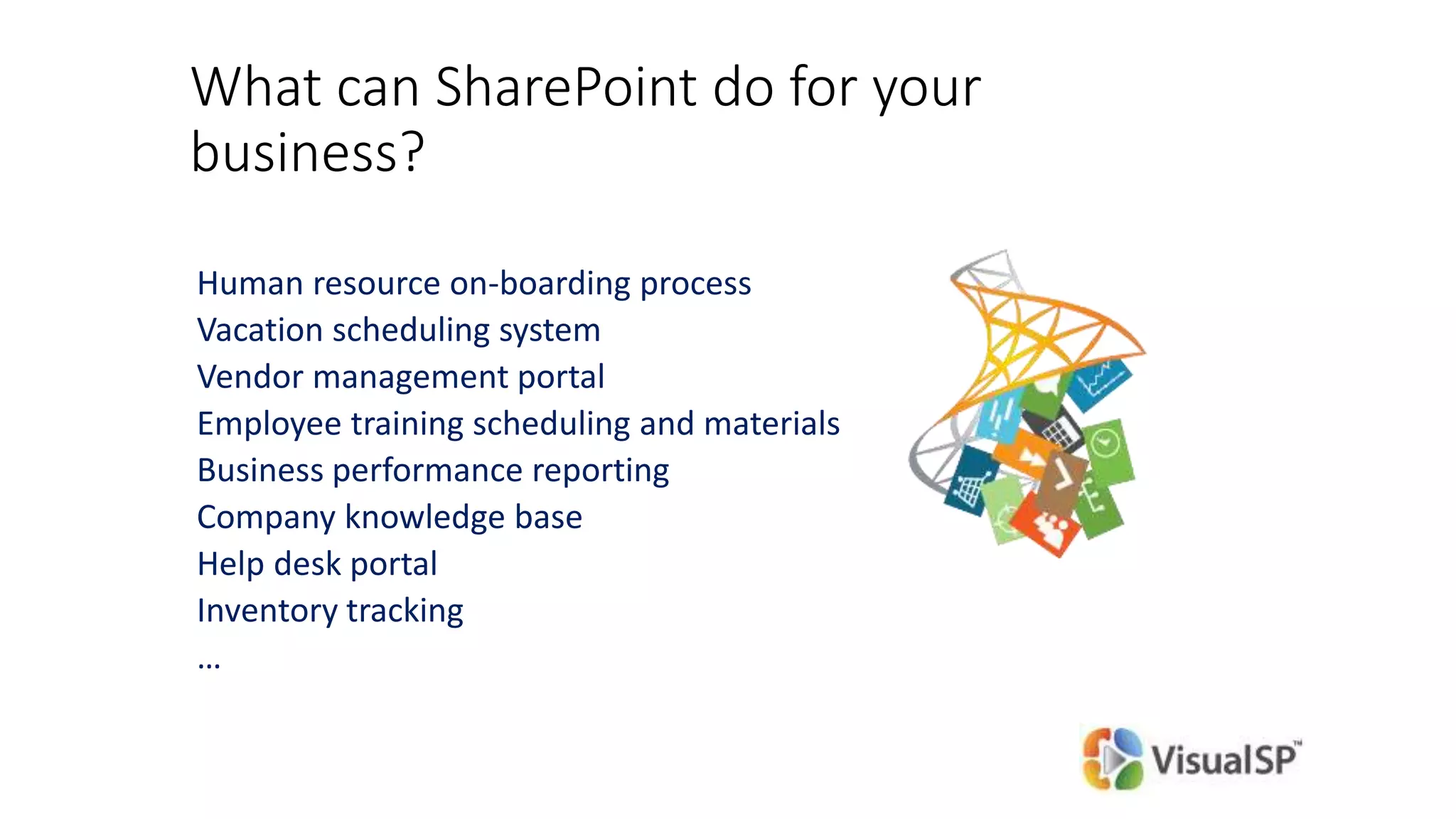 What can SharePoint do for your business?

Human resource on-boarding process
Vacation scheduling system
Vendor management portal
Employee training scheduling and materials
Business performance reporting
Company knowledge base
Help desk portal
Inventory tracking
…

VisualSP™